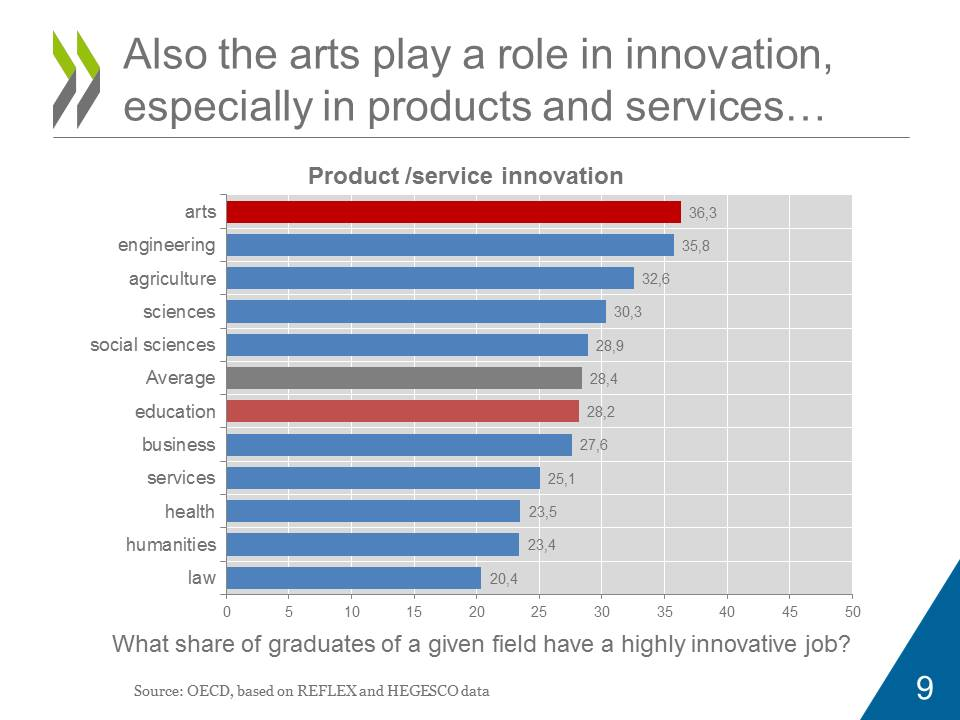 Also the arts play a role in innovation, especially in products and services…

Product /service innovation

arts 36,3
engineering 35,8
agriculture 32,6
sciences 30,3
social sciences 28,9
Average 28,4
education 28,2
business 27,6
services 25,1
health 23,5
humanities 23,4
law 20,4

0 5 10 15 20 25 30 35 40 45 50

What share of graduates of a given field have a highly innovative job?

Source: OECD, based on REFLEX and HEGESCO data

9